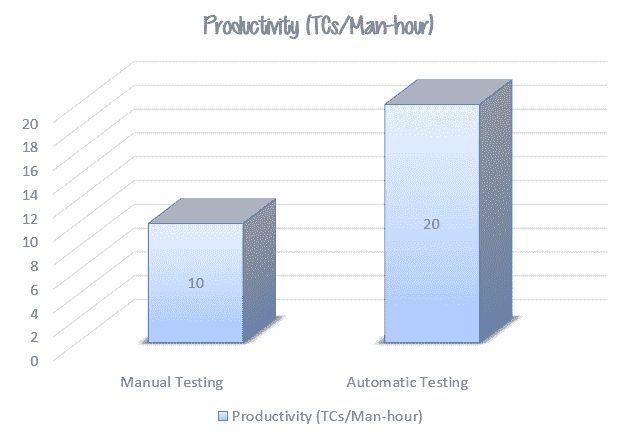 Productivity (TCs/Man-hour)

20
18
16
14
12
10
8
6
4
2
0

10

20

Manual Testing

Automatic Testing

Productivity (TCs/Man-hour)